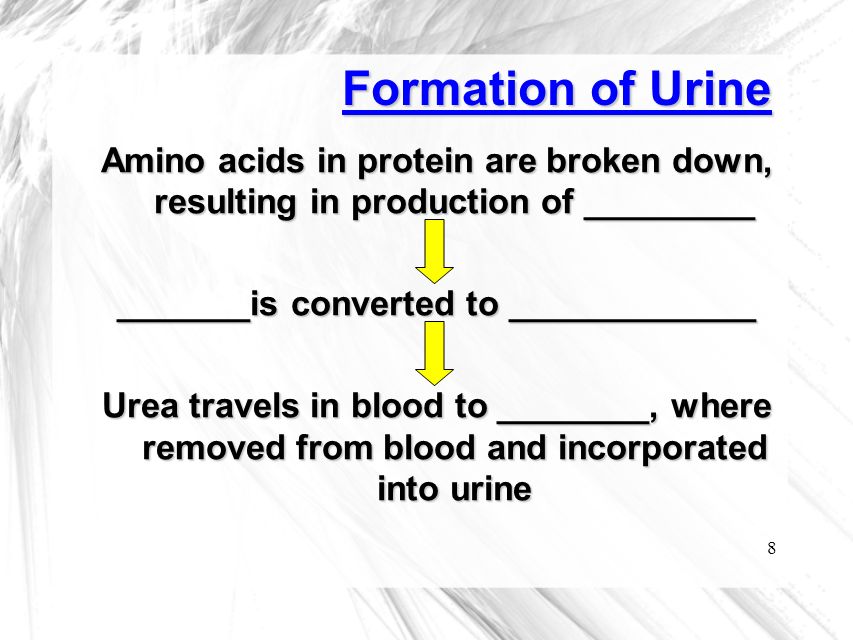 Formation of Urine

Amino acids in protein are broken down, resulting in production of _________

_______is converted to _____________

Urea travels in blood to ________, where removed from blood and incorporated into urine

8